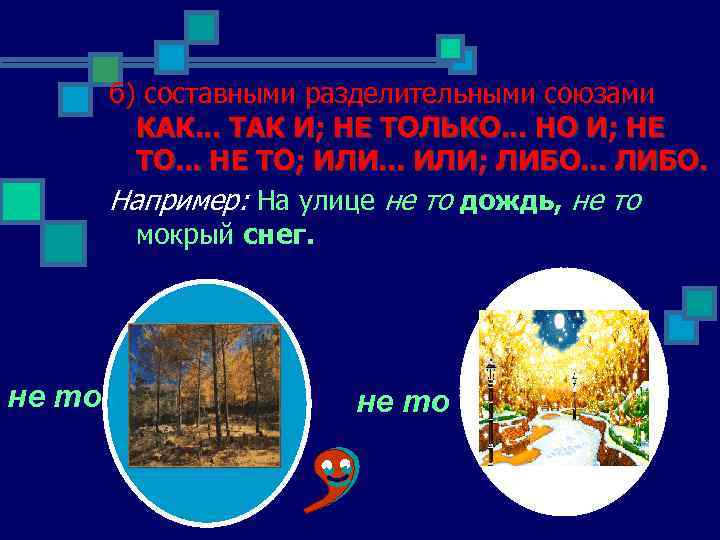 б) составными разделительными союзами КАК... ТАК И; НЕ ТОЛЬКО... НО И; НЕ ТО... НЕ ТО; ИЛИ... ИЛИ; ЛИБО... ЛИБО.

Например: На улице не то дождь, не то мокрый снег.

не то

не то